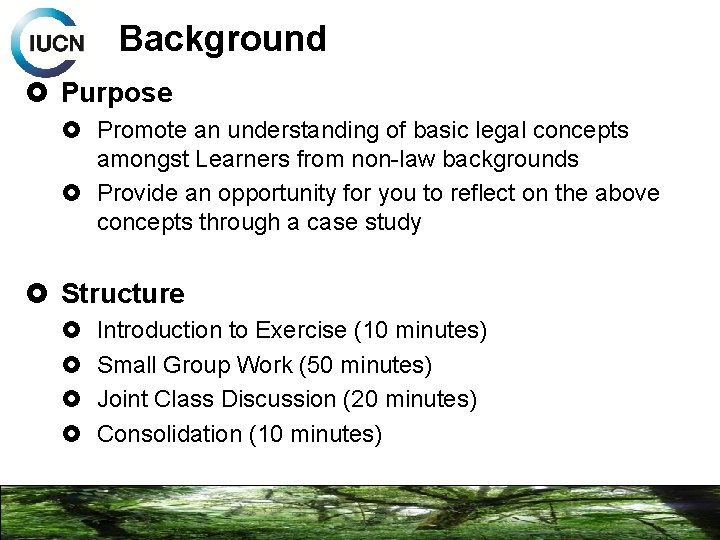 IUCN

Background

Purpose

Promote an understanding of basic legal concepts amongst Learners from non-law backgrounds

Provide an opportunity for you to reflect on the above concepts through a case study

Structure

Introduction to Exercise (10 minutes)

Small Group Work (50 minutes)

Joint Class Discussion (20 minutes)

Consolidation (10 minutes)